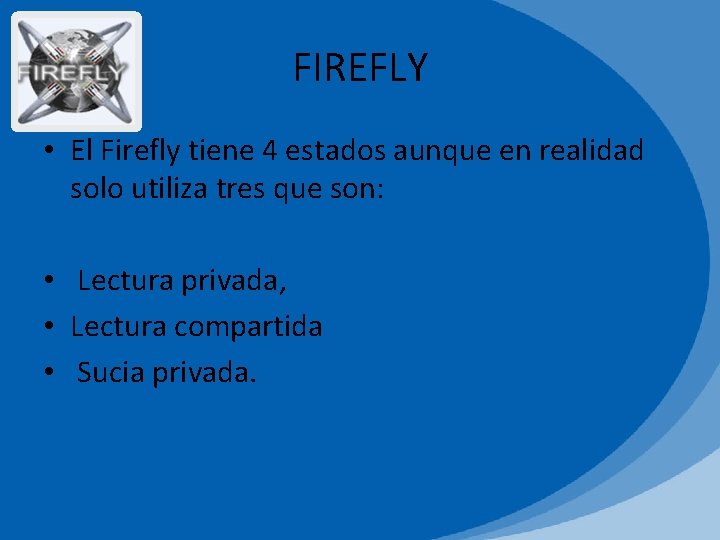 FIREFLY

FIREFLY

• El Firefly tiene 4 estados aunque en realidad solo utiliza tres que son:

• Lectura privada,
• Lectura compartida
• Sucia privada.